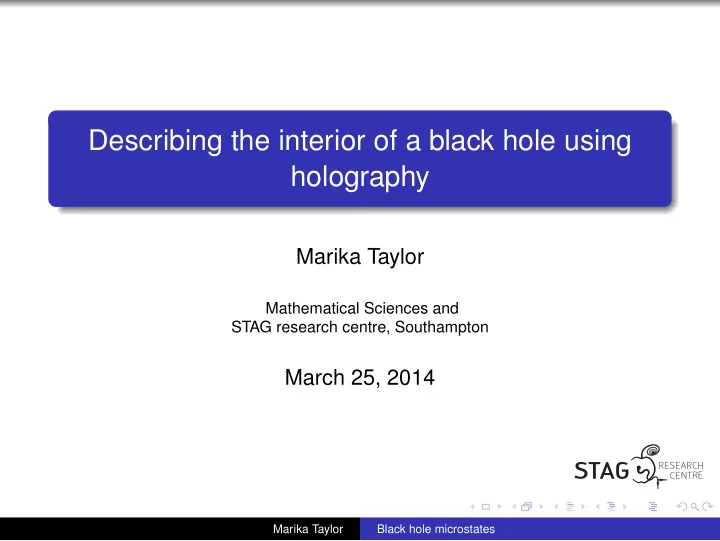 Describing the interior of a black hole using holography

Marika Taylor

Mathematical Sciences and
STAG research centre, Southampton

March 25, 2014

STAG RESEARCH CENTRE

Marika Taylor Black hole microstates